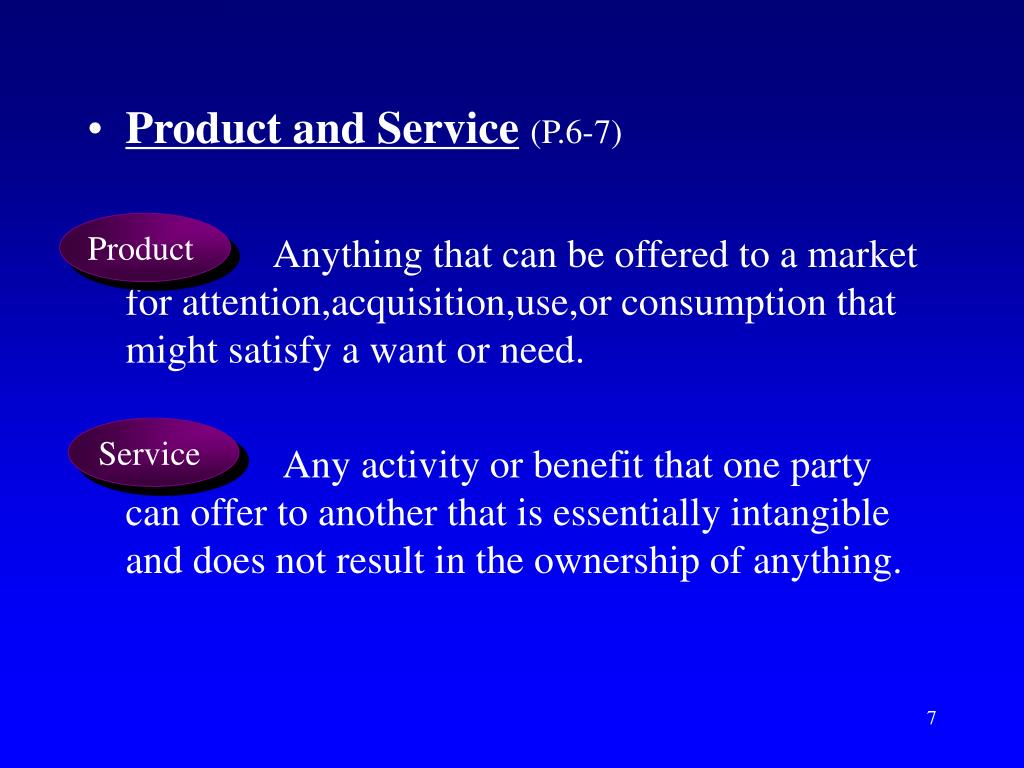 • Product and Service (P.6-7)

Product

Anything that can be offered to a market for attention,acquisition,use,or consumption that might satisfy a want or need.

Service

Any activity or benefit that one party can offer to another that is essentially intangible and does not result in the ownership of anything.

7